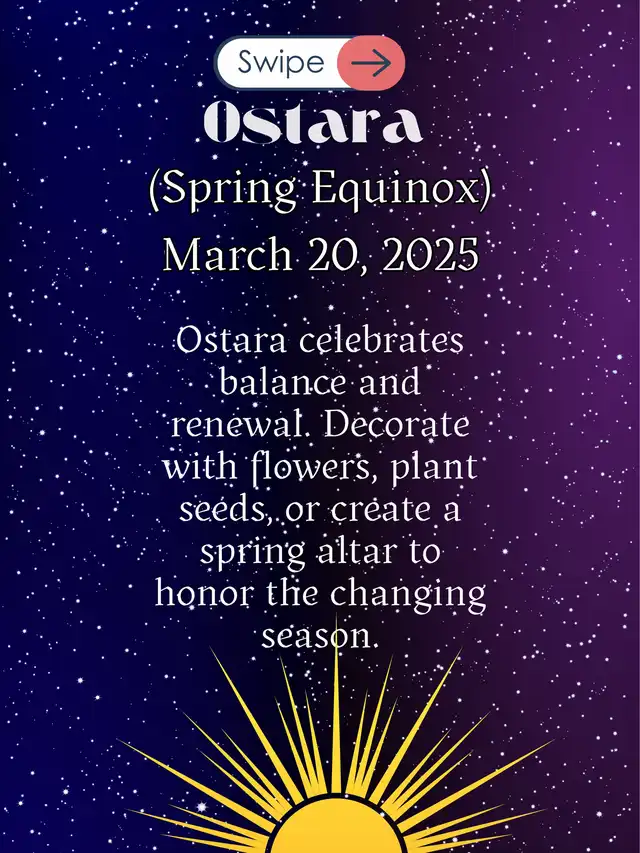 Swipe

Ostara

(Spring Equinox)

March 20, 2025

Ostara celebrates balance and renewal. Decorate with flowers, plant seeds, or create a spring altar to honor the changing season.